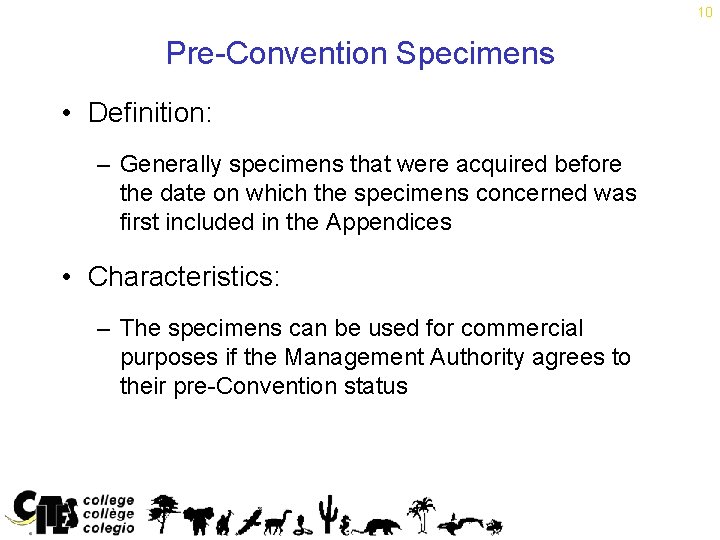 10

Pre-Convention Specimens

• Definition:

– Generally specimens that were acquired before the date on which the specimens concerned was first included in the Appendices

• Characteristics:

– The specimens can be used for commercial purposes if the Management Authority agrees to their pre-Convention status

CITES college collège colegio